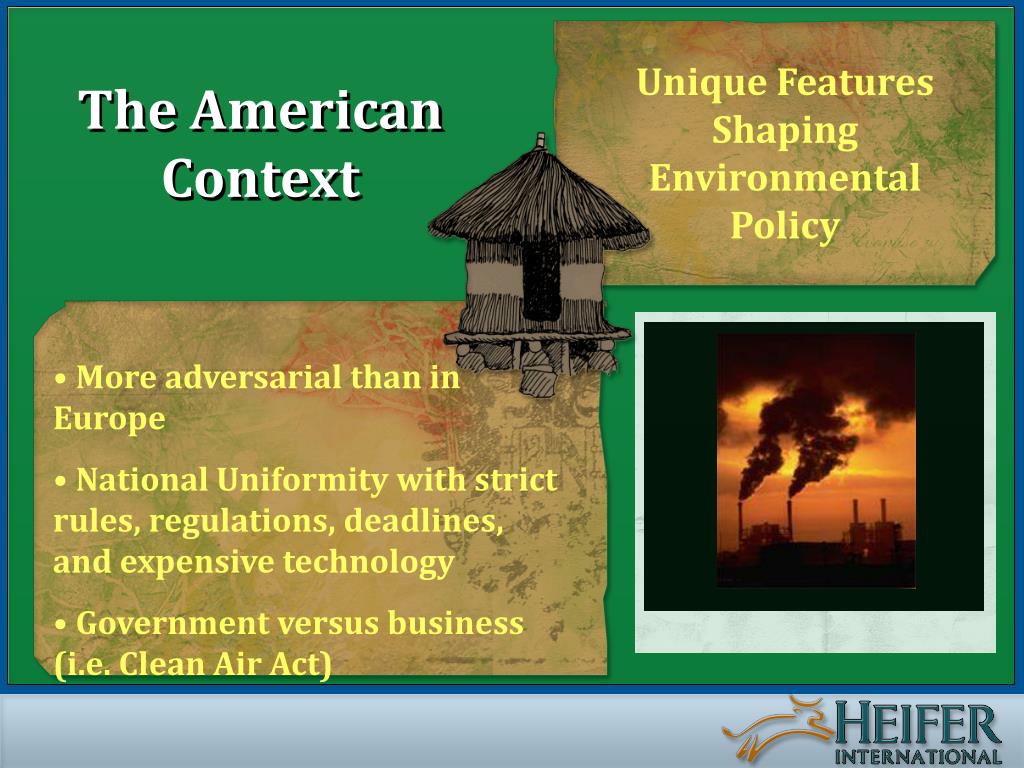 The American Context

Unique Features Shaping Environmental Policy

• More adversarial than in Europe

• National Uniformity with strict rules, regulations, deadlines, and expensive technology

• Government versus business (i.e. Clean Air Act)

HEIFER INTERNATIONAL